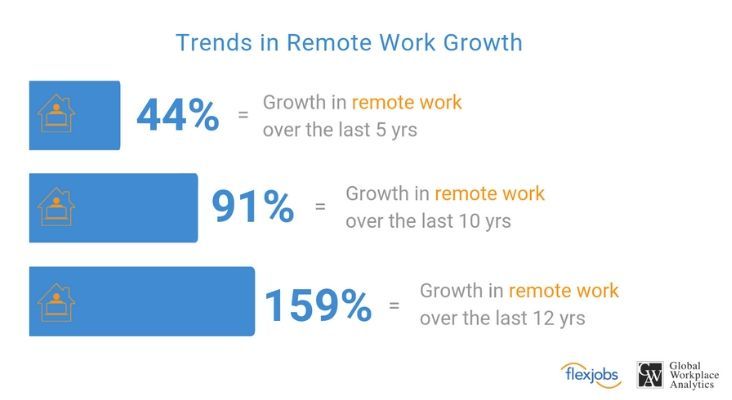 Trends in Remote Work Growth

44% = Growth in remote work over the last 5 yrs

91% = Growth in remote work over the last 10 yrs

159% = Growth in remote work over the last 12 yrs

flexjobs

GWA Global Workplace Analytics